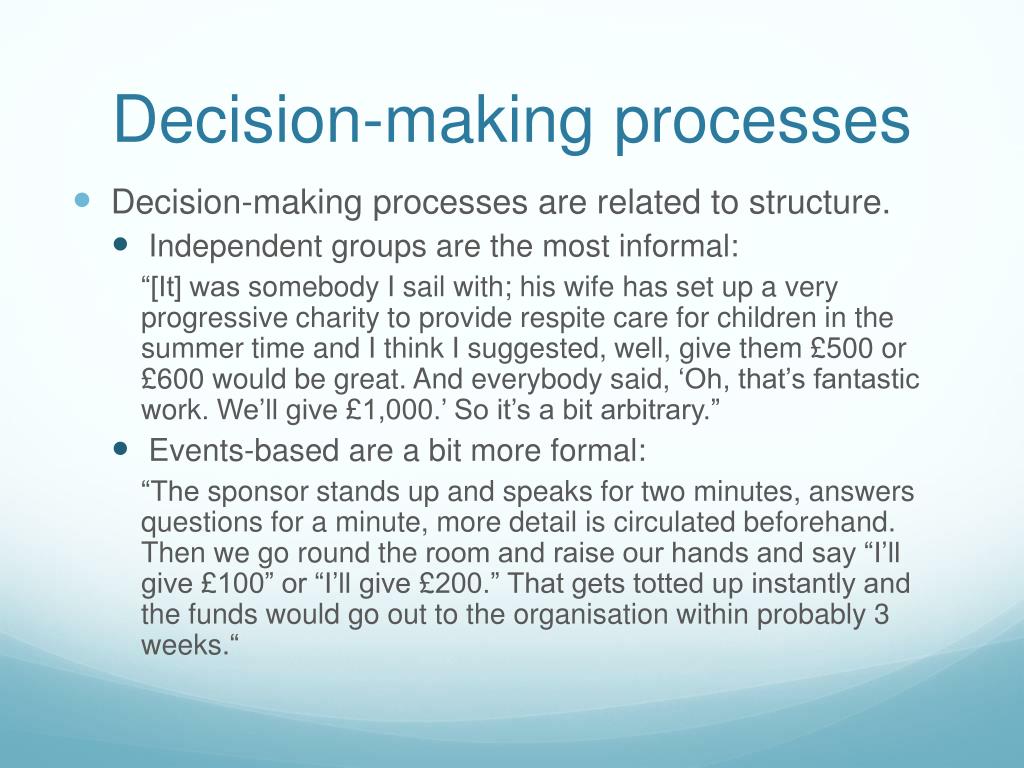 Decision-making processes

Decision-making processes are related to structure.

Independent groups are the most informal:

“[It] was somebody I sail with; his wife has set up a very progressive charity to provide respite care for children in the summer time and I think I suggested, well, give them £500 or £600 would be great. And everybody said, ‘Oh, that’s fantastic work. We’ll give £1,000.’ So it’s a bit arbitrary.”

Events-based are a bit more formal:

“The sponsor stands up and speaks for two minutes, answers questions for a minute, more detail is circulated beforehand. Then we go round the room and raise our hands and say “I’ll give £100” or “I’ll give £200.” That gets totted up instantly and the funds would go out to the organisation within probably 3 weeks.“